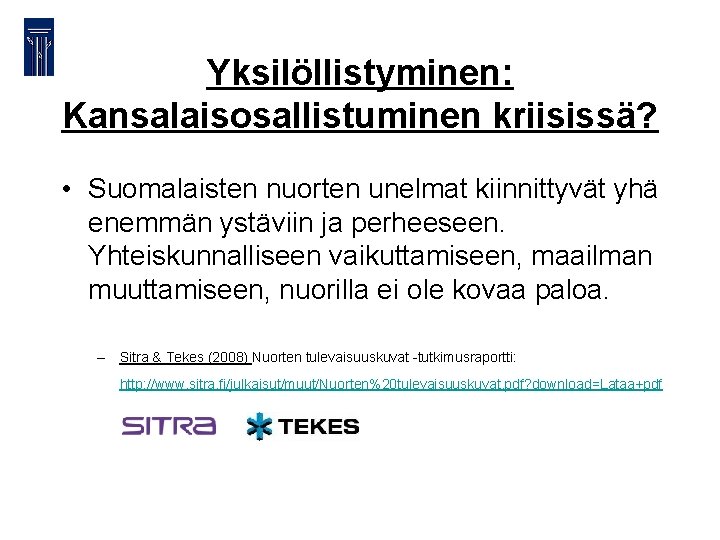 Yksilöllistyminen: Kansalaisosallistuminen kriisissä?

• Suomalaisten nuorten unelmat kiinnittyvät yhä enemmän ystäviin ja perheeseen. Yhteiskunnalliseen vaikuttamiseen, maailman muuttamiseen, nuorilla ei ole kovaa paloa.

– Sitra & Tekes (2008) Nuorten tulevaisuuskuvat -tutkimusraportti: http://www.sitra.fi/julkaisut/muut/Nuorten%20tulevaisuuskuvat.pdf?download=Lataa+pdf

SITRA TEKES